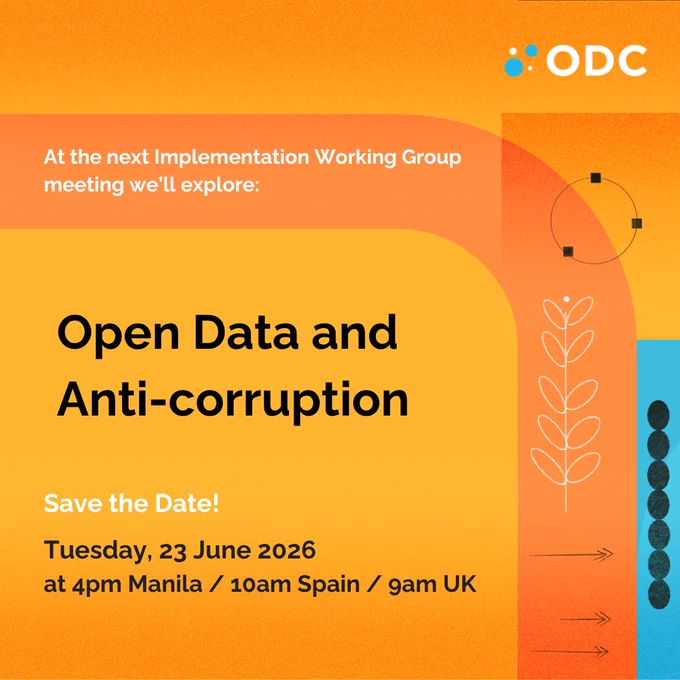 ODC

At the next Implementation Working Group meeting we'll explore:

Open Data and Anti-corruption

Save the Date!

Tuesday, 23 June 2026
at 4pm Manila / 10am Spain / 9am UK